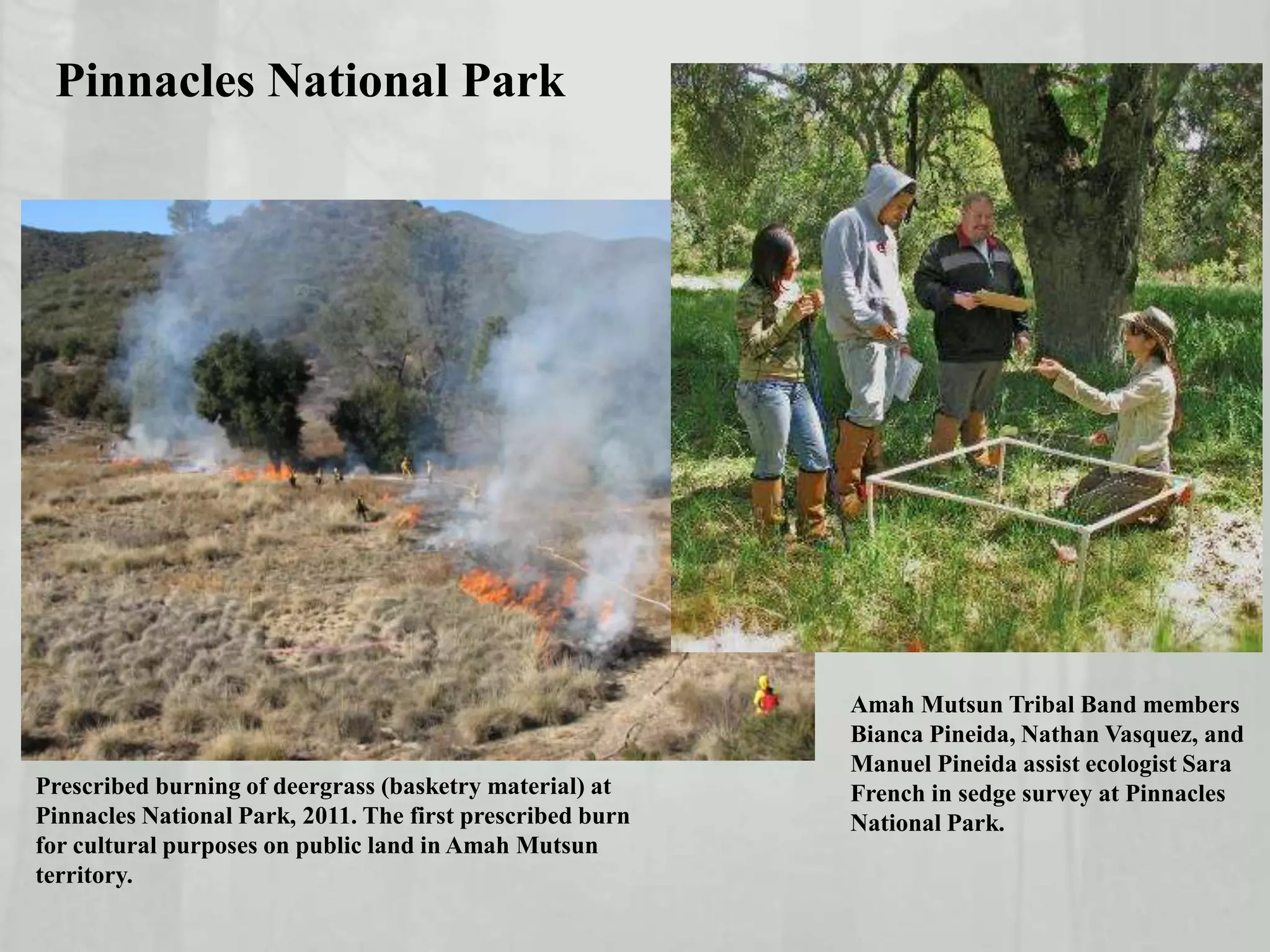 Pinnacles National Park

Prescribed burning of deergrass (basketry material) at Pinnacles National Park, 2011. The first prescribed burn for cultural purposes on public land in Amah Mutsun territory.

Amah Mutsun Tribal Band members Bianca Pineida, Nathan Vasquez, and Manuel Pineida assist ecologist Sara French in sedge survey at Pinnacles National Park.